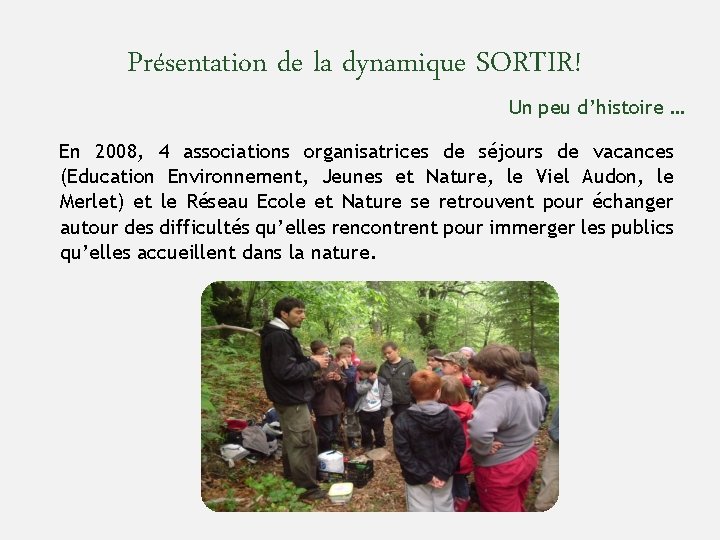 Présentation de la dynamique SORTIR!

Un peu d'histoire …

En 2008, 4 associations organisatrices de séjours de vacances (Education Environnement, Jeunes et Nature, le Viel Audon, le Merlet) et le Réseau Ecole et Nature se retrouvent pour échanger autour des difficultés qu'elles rencontrent pour immerger les publics qu'elles accueillent dans la nature.